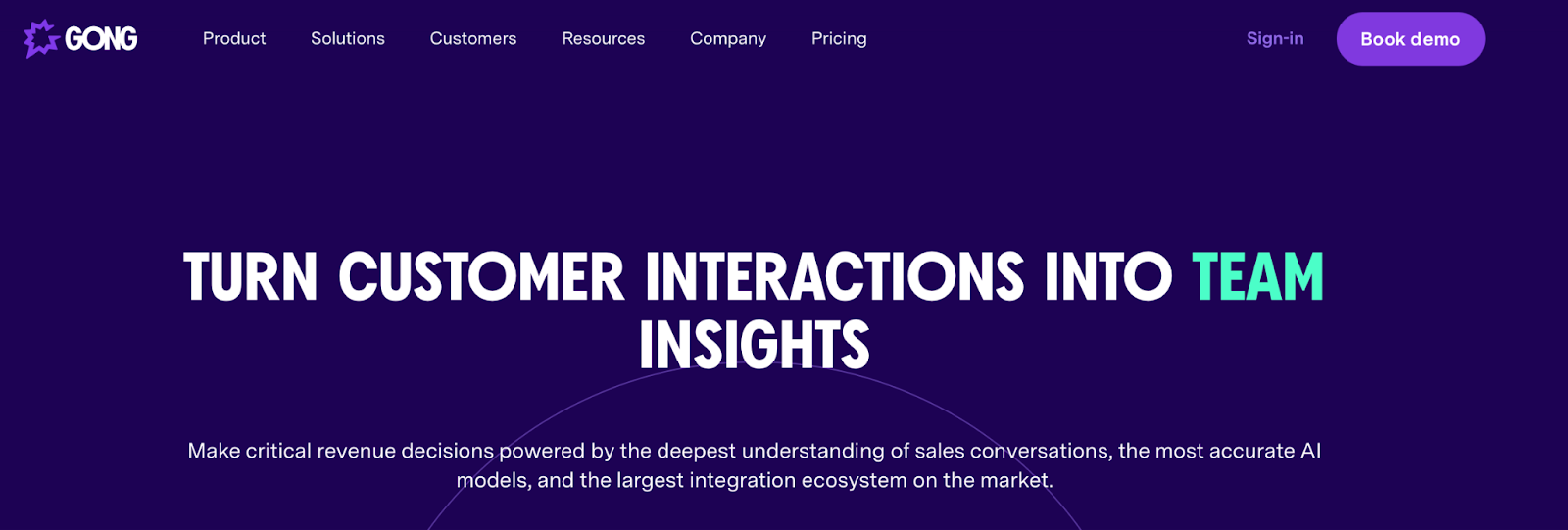 GONG

Product Solutions Customers Resources Company Pricing

Sign-in Book demo

TURN CUSTOMER INTERACTIONS INTO TEAM INSIGHTS

Make critical revenue decisions powered by the deepest understanding of sales conversations, the most accurate AI models, and the largest integration ecosystem on the market.